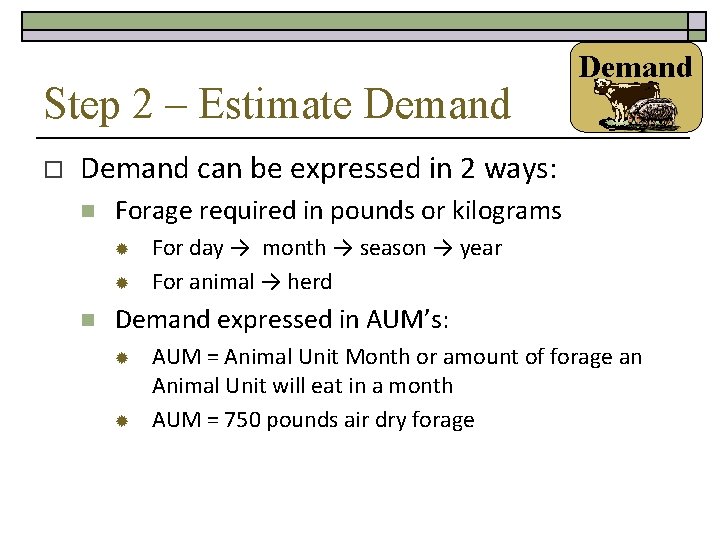 Demand

Step 2 – Estimate Demand

Demand can be expressed in 2 ways:

Forage required in pounds or kilograms

For day → month → season → year

For animal → herd

Demand expressed in AUM's:

AUM = Animal Unit Month or amount of forage an Animal Unit will eat in a month

AUM = 750 pounds air dry forage